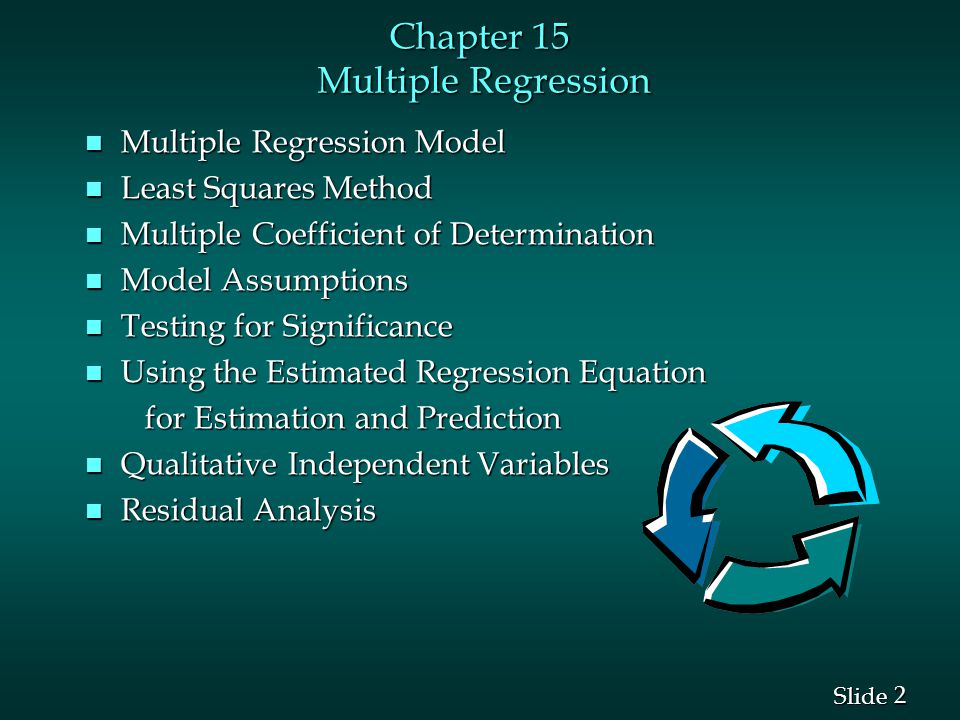 Chapter 15
Multiple Regression

- Multiple Regression Model
- Least Squares Method
- Multiple Coefficient of Determination
- Model Assumptions
- Testing for Significance
- Using the Estimated Regression Equation for Estimation and Prediction
- Qualitative Independent Variables
- Residual Analysis

Slide 2